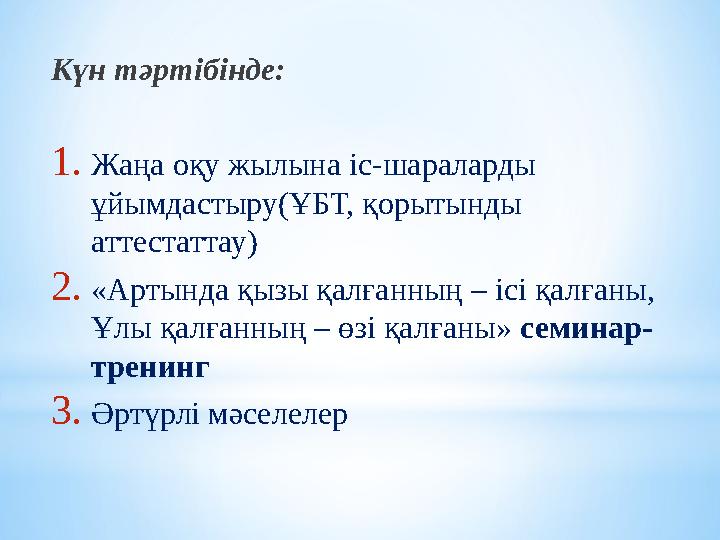 Күн тәртібінде:

1. Жаңа оқу жылына іс-шараларды ұйымдастыру(ҰБТ, қорытынды аттестаттау)
2. «Артында қызы қалғанның – ісі қалғаны, Ұлы қалғанның – өзі қалғаны» семинар-тренинг
3. Әртүрлі мәселелер